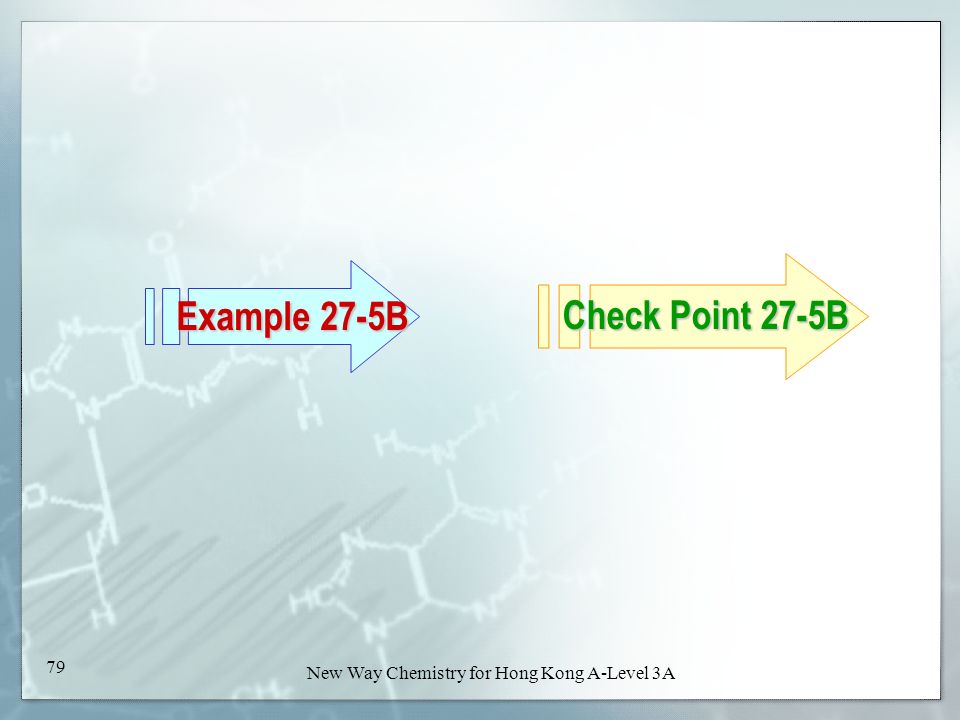 Example 27-5B

Check Point 27-5B

79

New Way Chemistry for Hong Kong A-Level 3A